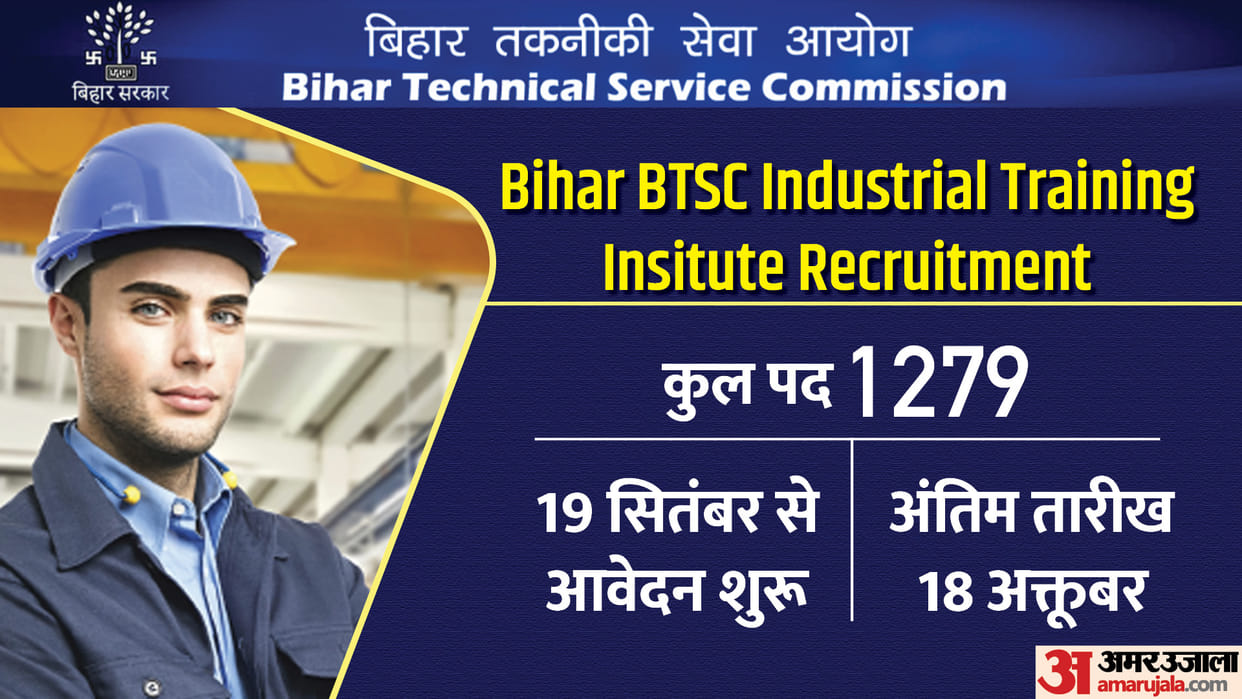 बिहार सरकार

बिहार तकनीकी सेवा आयोग
Bihar Technical Service Commission

Bihar BTSC Industrial Training Insitute Recruitment

कुल पद 1279

19 सितंबर से आवेदन शुरू

अंतिम तारीख 18 अक्तूबर

अ अमर उजाला
amarujala.com